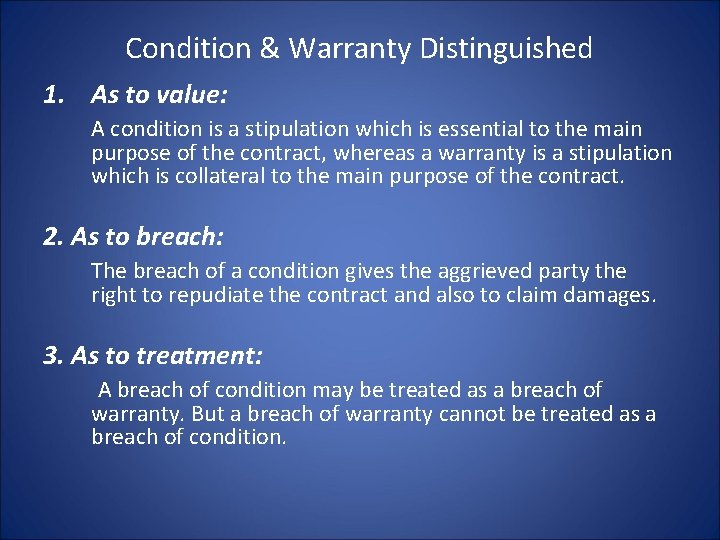 Condition & Warranty Distinguished

1. As to value:

A condition is a stipulation which is essential to the main purpose of the contract, whereas a warranty is a stipulation which is collateral to the main purpose of the contract.

2. As to breach:

The breach of a condition gives the aggrieved party the right to repudiate the contract and also to claim damages.

3. As to treatment:

A breach of condition may be treated as a breach of warranty. But a breach of warranty cannot be treated as a breach of condition.